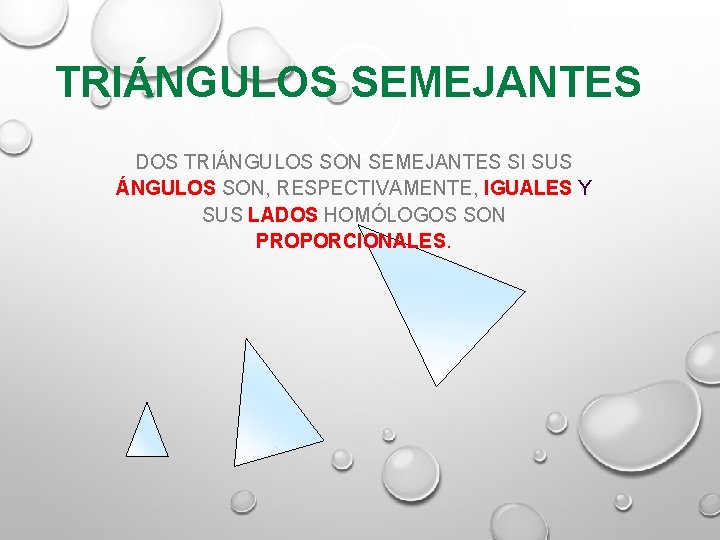 TRIÁNGULOS SEMEJANTES

DOS TRIÁNGULOS SON SEMEJANTES SI SUS ÁNGULOS SON, RESPECTIVAMENTE, IGUALES Y SUS LADOS HOMÓLOGOS SON PROPORCIONALES.